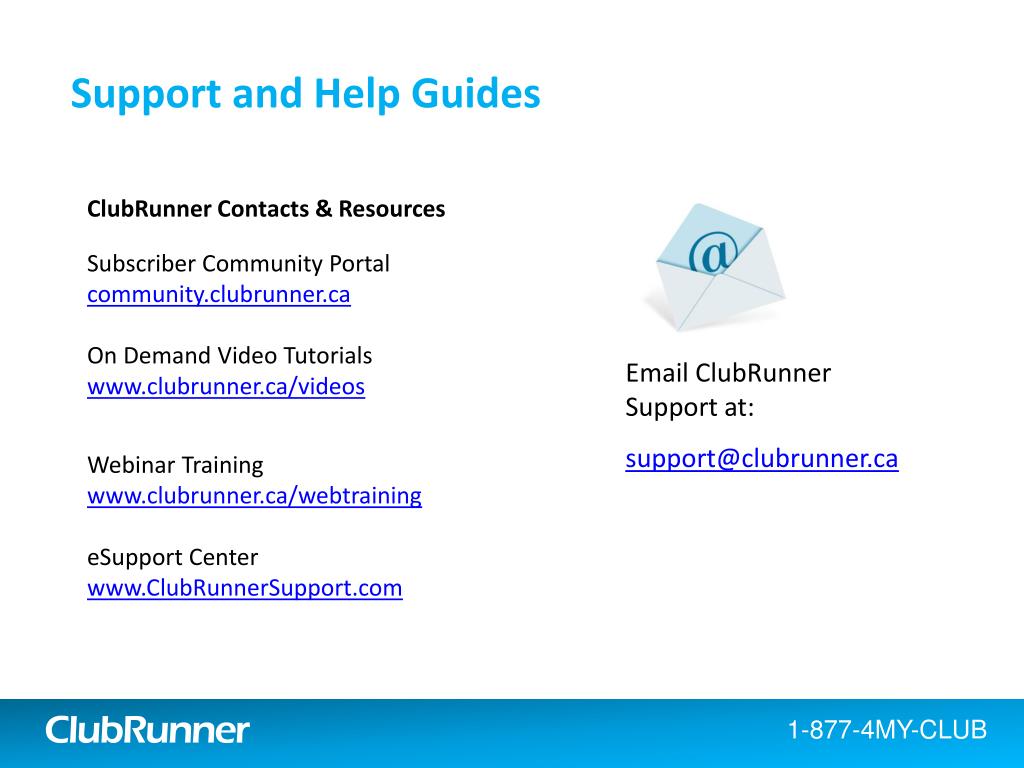 Support and Help Guides

ClubRunner Contacts & Resources

Subscriber Community Portal
community.clubrunner.ca

On Demand Video Tutorials
www.clubrunner.ca/videos

Webinar Training
www.clubrunner.ca/webtraining

eSupport Center
www.ClubRunnerSupport.com

@

Email ClubRunner Support at:

support@clubrunner.ca

ClubRunner

1-877-4MY-CLUB